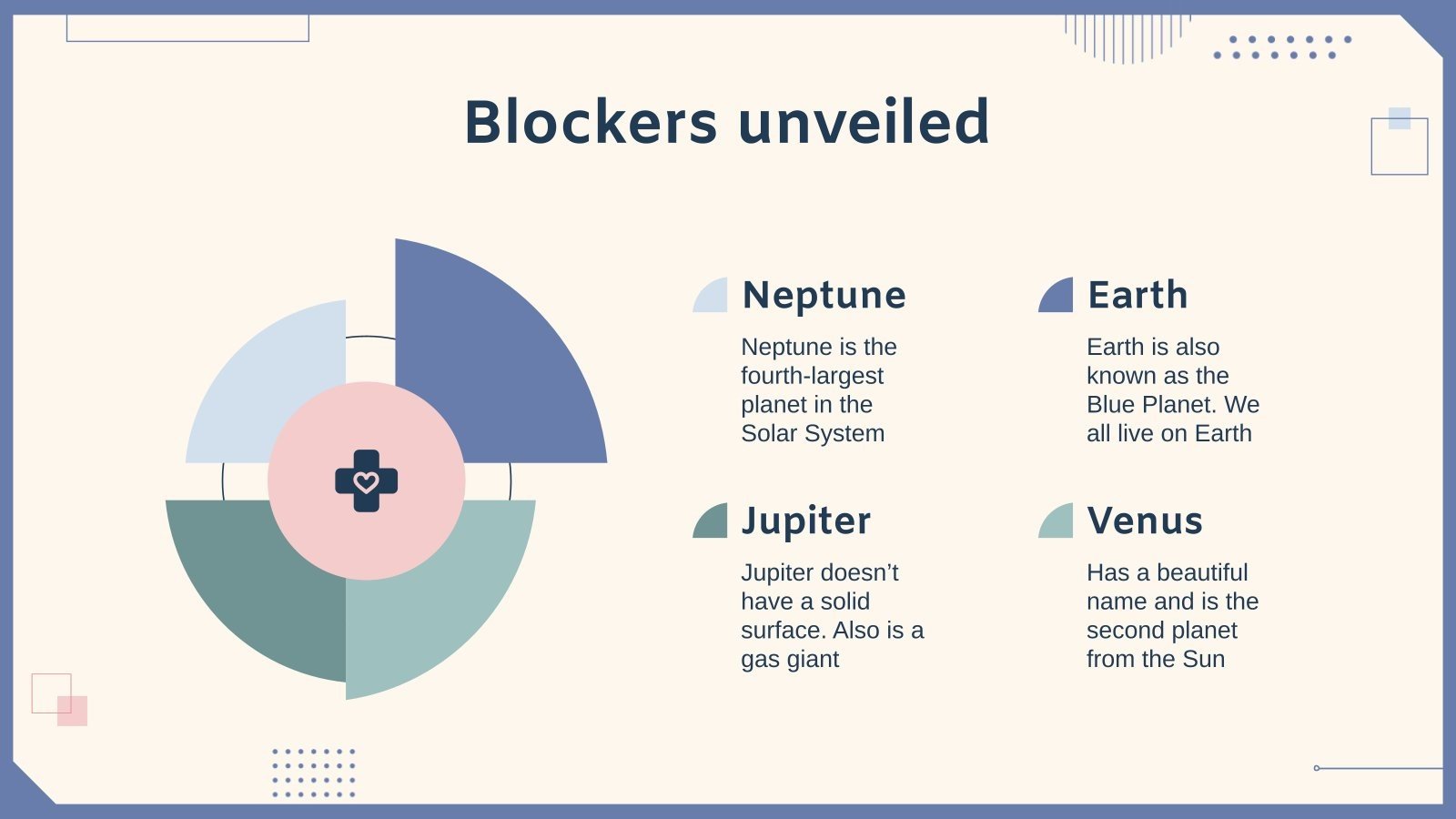 Blockers unveiled

Neptune

Neptune is the fourth-largest planet in the Solar System

Earth

Earth is also known as the Blue Planet. We all live on Earth

Jupiter

Jupiter doesn't have a solid surface. Also is a gas giant

Venus

Has a beautiful name and is the second planet from the Sun